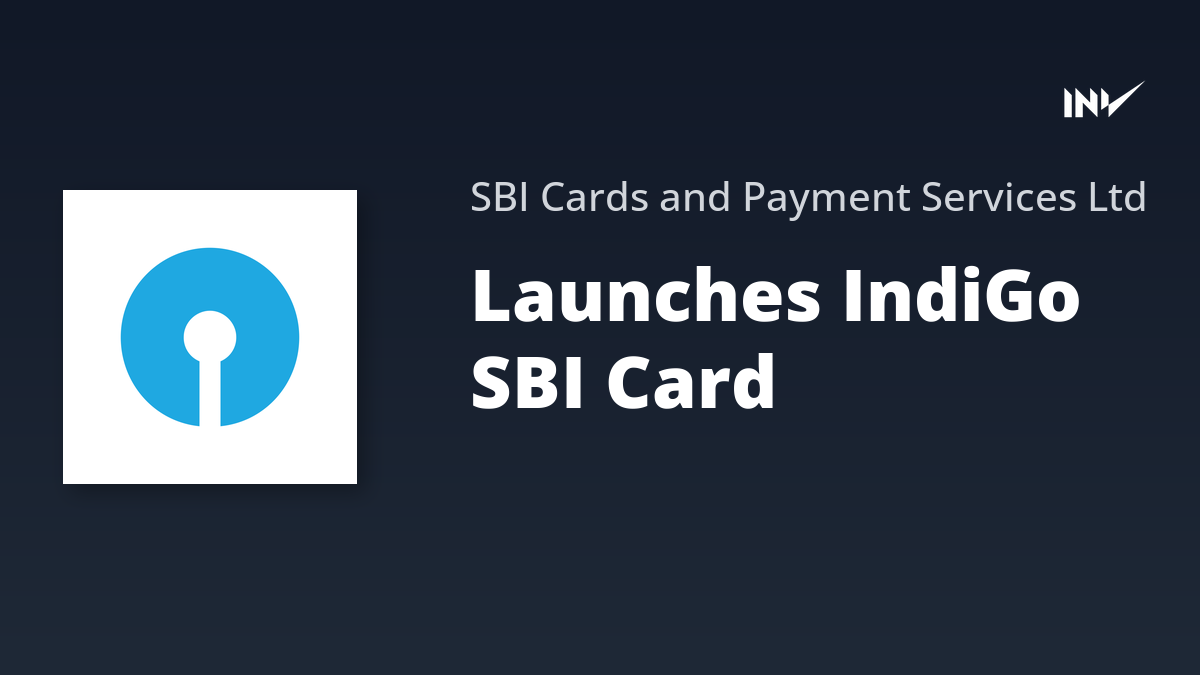 INV

SBI Cards and Payment Services Ltd

Launches IndiGo SBI Card